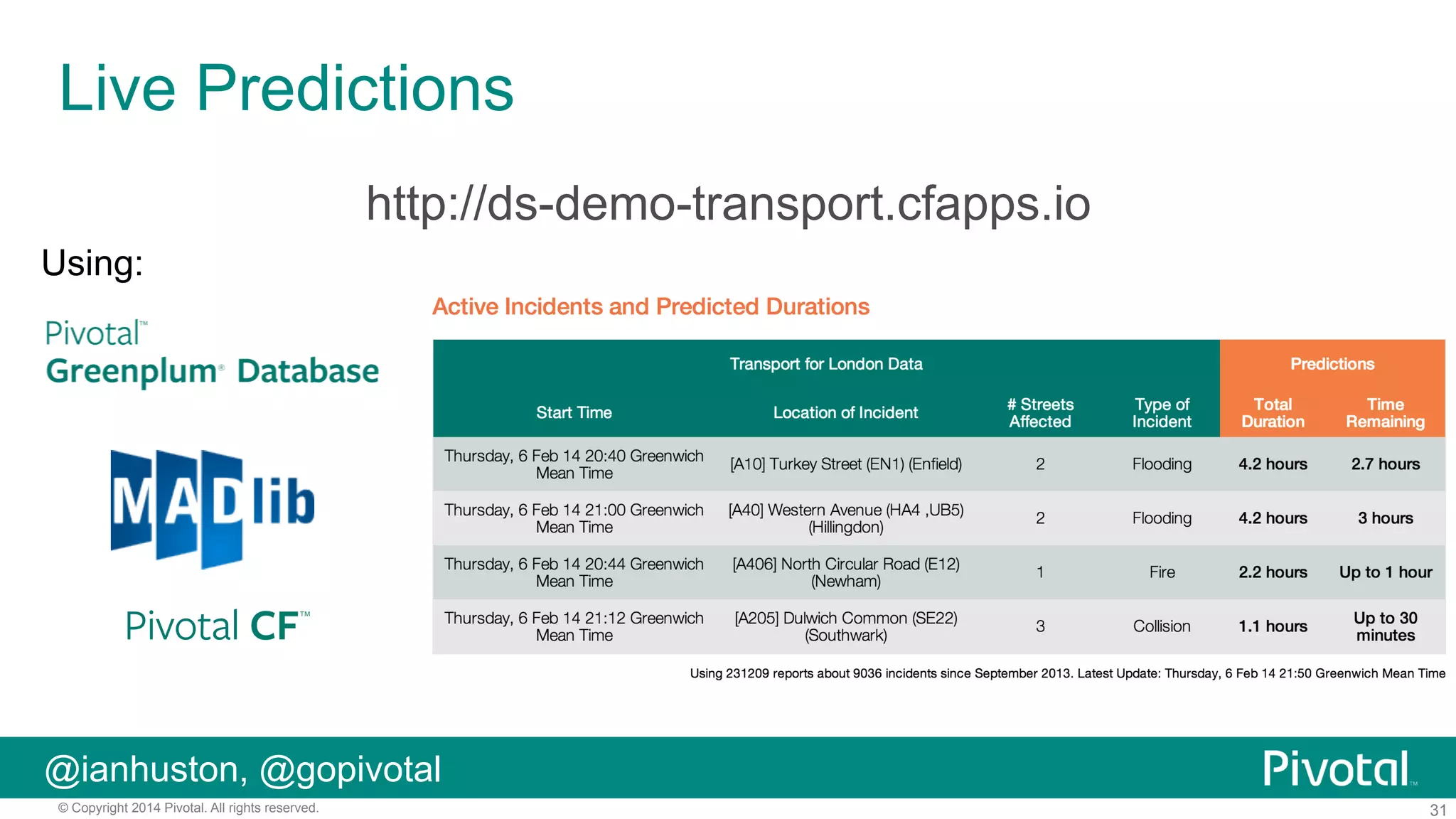 Live Predictions

http://ds-demo-transport.cfapps.io

Using:

Pivotal™
Greenplum® Database

MADlib

Pivotal CF™

Active Incidents and Predicted Durations

| Transport for London Data | | | | Predictions | |
|---|---|---|---|---|---|
| Start Time | Location of Incident | # Streets Affected | Type of Incident | Total Duration | Time Remaining |
| Thursday, 6 Feb 14 20:40 Greenwich Mean Time | [A10] Turkey Street (EN1) (Enfield) | 2 | Flooding | 4.2 hours | 2.7 hours |
| Thursday, 6 Feb 14 21:00 Greenwich Mean Time | [A40] Western Avenue (HA4 ,UB5) (Hillingdon) | 2 | Flooding | 4.2 hours | 3 hours |
| Thursday, 6 Feb 14 20:44 Greenwich Mean Time | [A406] North Circular Road (E12) (Newham) | 1 | Fire | 2.2 hours | Up to 1 hour |
| Thursday, 6 Feb 14 21:12 Greenwich Mean Time | [A205] Dulwich Common (SE22) (Southwark) | 3 | Collision | 1.1 hours | Up to 30 minutes |

Using 231209 reports about 9036 incidents since September 2013. Latest Update: Thursday, 6 Feb 14 21:50 Greenwich Mean Time

@ianhuston, @gopivotal

Pivotal™

© Copyright 2014 Pivotal. All rights reserved.

31